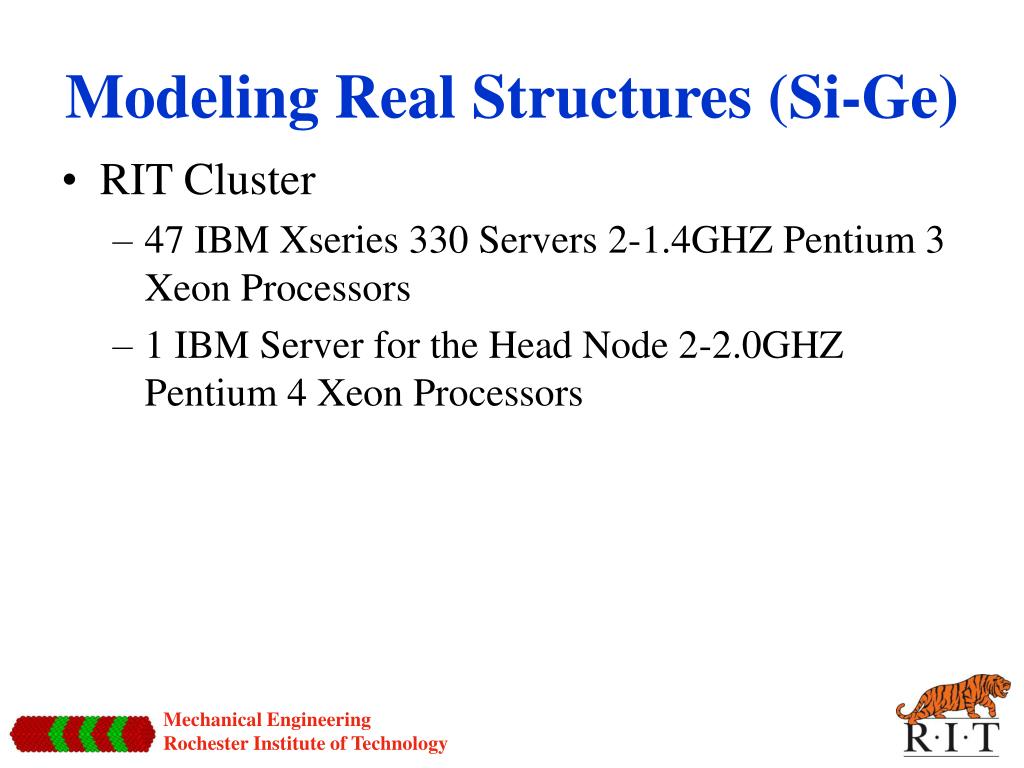 Modeling Real Structures (Si-Ge)

• RIT Cluster

– 47 IBM Xseries 330 Servers 2-1.4GHZ Pentium 3 Xeon Processors

– 1 IBM Server for the Head Node 2-2.0GHZ Pentium 4 Xeon Processors

Mechanical Engineering
Rochester Institute of Technology

R·I·T